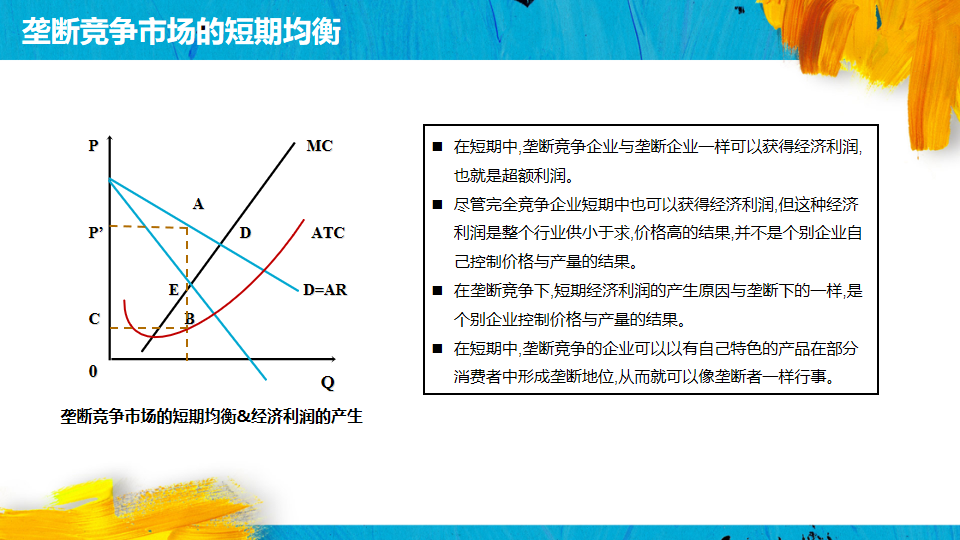 垄断竞争市场的短期均衡

P
MC
A
P'
D
ATC
E
D=AR
C
B
0
Q

垄断竞争市场的短期均衡&经济利润的产生

■ 在短期中,垄断竞争企业与垄断企业一样可以获得经济利润,也就是超额利润。

■ 尽管完全竞争企业短期中也可以获得经济利润,但这种经济利润是整个行业供小于求,价格高的结果,并不是个别企业自己控制价格与产量的结果。

■ 在垄断竞争下,短期经济利润的产生原因与垄断下的一样,是个别企业控制价格与产量的结果。

■ 在短期中,垄断竞争的企业可以以有自己特色的产品在部分消费者中形成垄断地位,从而就可以像垄断者一样行事。